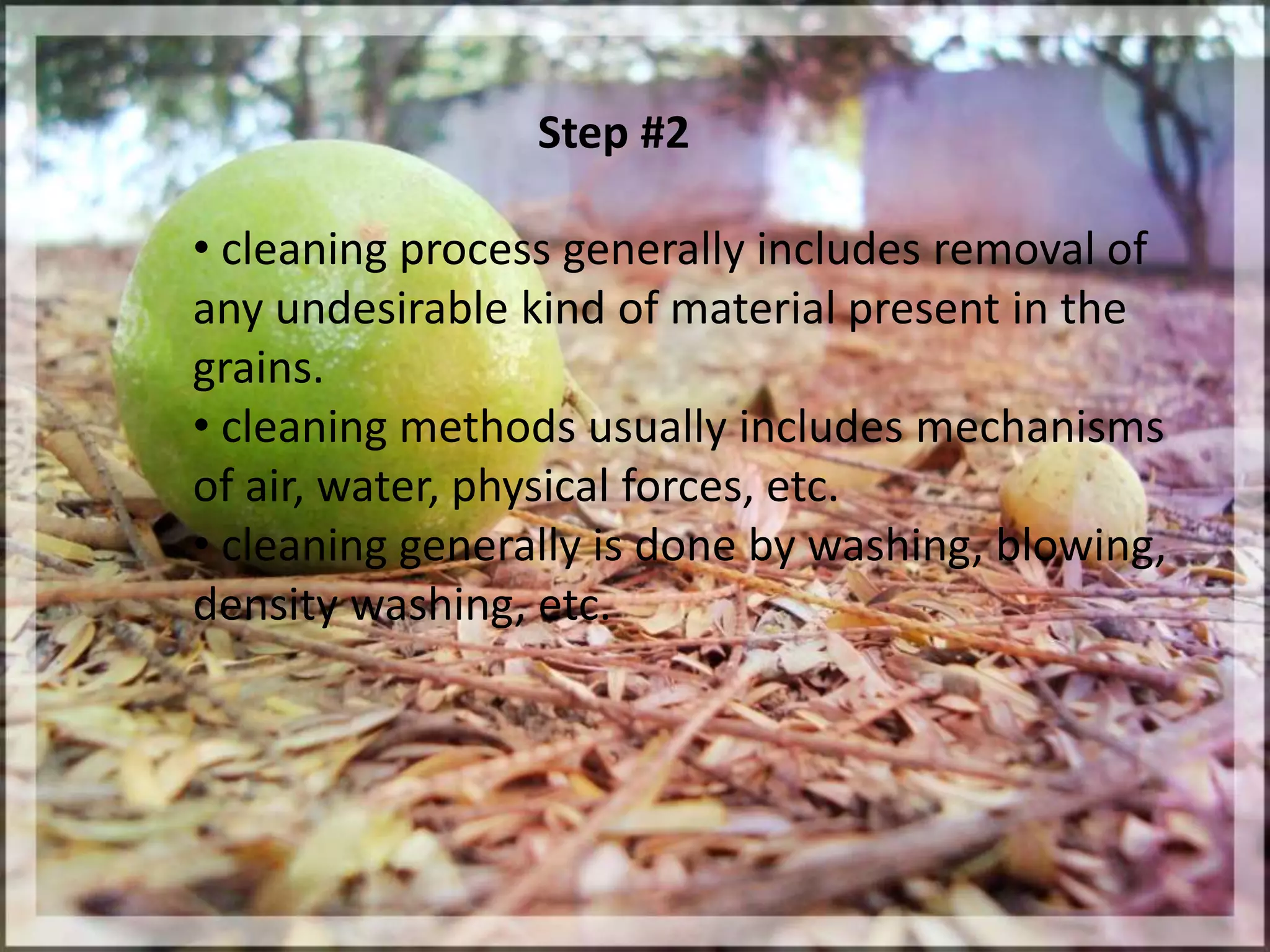 Step #2

• cleaning process generally includes removal of any undesirable kind of material present in the grains.
• cleaning methods usually includes mechanisms of air, water, physical forces, etc.
• cleaning generally is done by washing, blowing, density washing, etc.